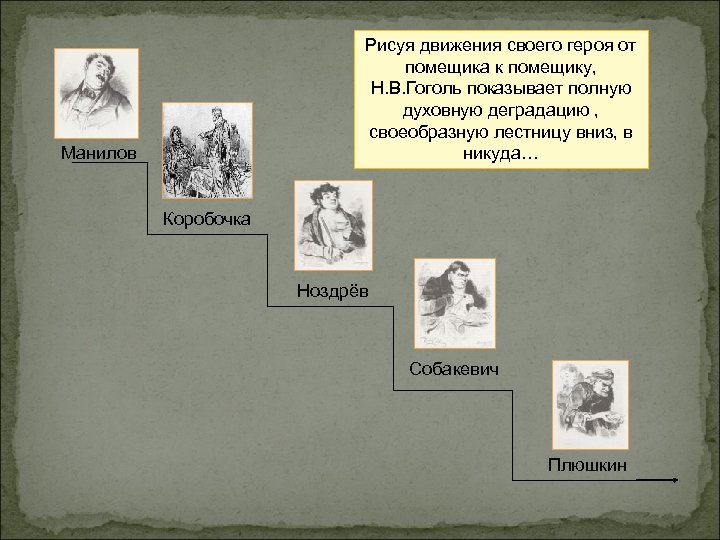 Рисуя движения своего героя от помещика к помещику, Н.В.Гоголь показывает полную духовную деградацию , своеобразную лестницу вниз, в никуда…

Манилов

Коробочка

Ноздрёв

Собакевич

Плюшкин